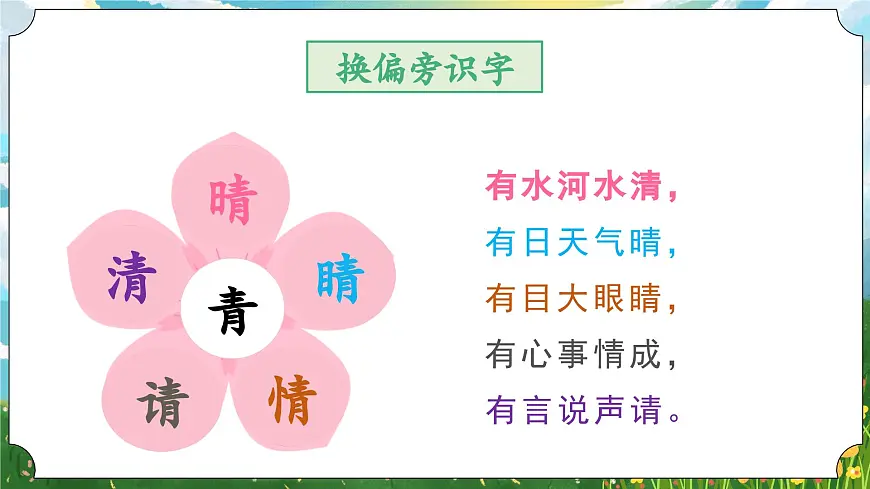 换偏旁识字

晴
清
睛
青
请
情

有水河水清，
有日天气晴，
有目大眼睛，
有心事情成，
有言说声请。